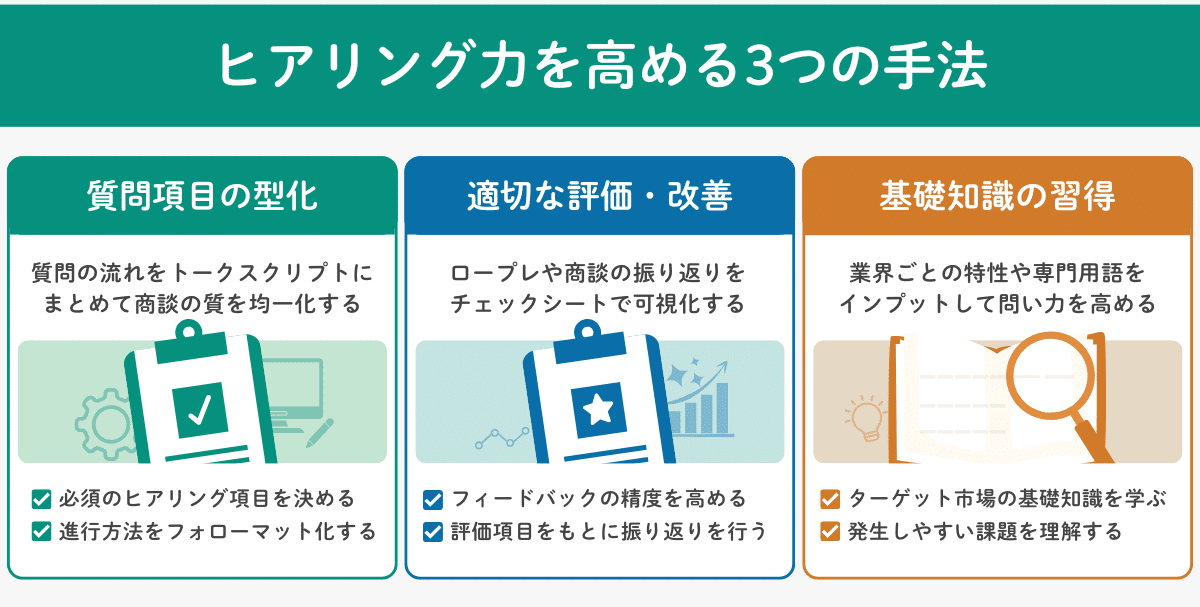 ヒアリング力を高める3つの手法

質問項目の型化

質問の流れをトークスクリプトにまとめて商談の質を均一化する

必須のヒアリング項目を決める
進行方法をフォローマット化する

適切な評価・改善

ロープレや商談の振り返りをチェックシートで可視化する

フィードバックの精度を高める
評価項目をもとに振り返りを行う

基礎知識の習得

業界ごとの特性や専門用語をインプットして問い力を高める

ターゲット市場の基礎知識を学ぶ
発生しやすい課題を理解する